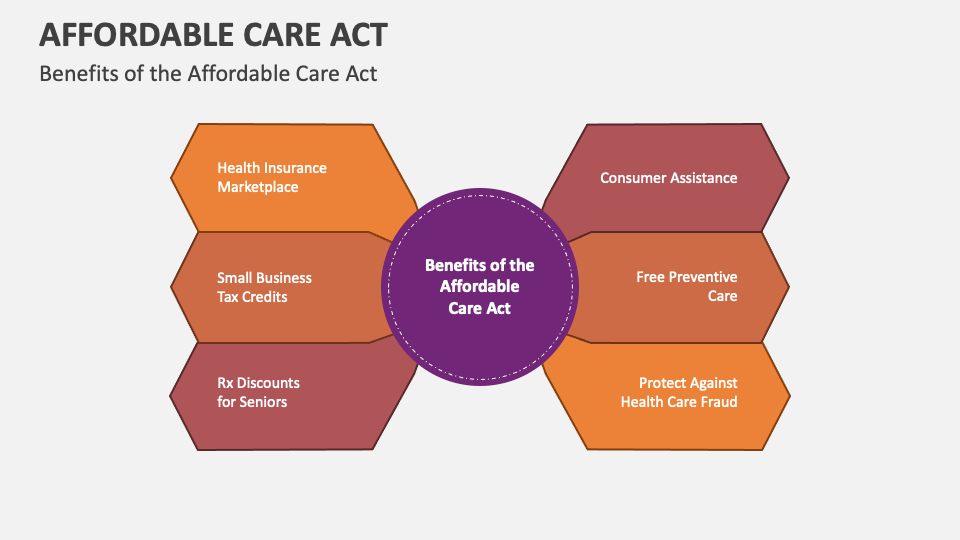 AFFORDABLE CARE ACT

Benefits of the Affordable Care Act

Health Insurance Marketplace

Small Business Tax Credits

Rx Discounts for Seniors

Benefits of the Affordable Care Act

Consumer Assistance

Free Preventive Care

Protect Against Health Care Fraud